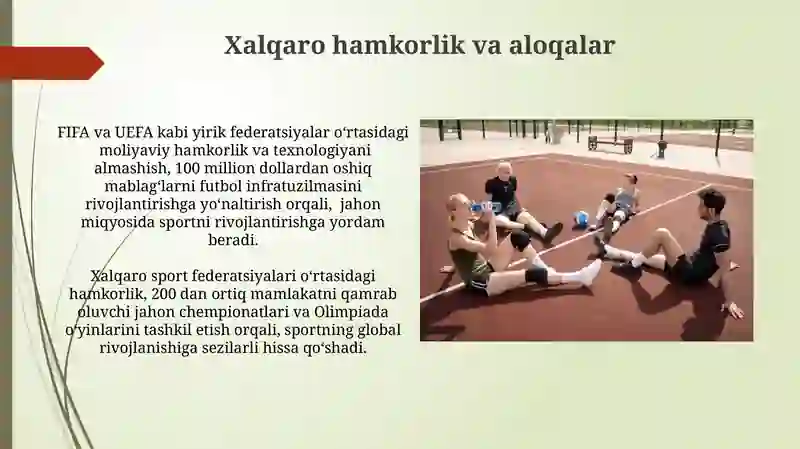 Xalqaro hamkorlik va aloqalar

FIFA va UEFA kabi yirik federatsiyalar oʻrtasidagi moliyaviy hamkorlik va texnologiyani almashish, 100 million dollardan oshiq mablagʻlarni futbol infratuzilmasini rivojlantirishga yoʻnaltirish orqali, jahon miqyosida sportni rivojlantirishga yordam beradi.

Xalqaro sport federatsiyalari oʻrtasidagi hamkorlik, 200 dan ortiq mamlakatni qamrab oluvchi jahon chempionatlari va Olimpiada oʻyinlarini tashkil etish orqali, sportning global rivojlanishiga sezilarli hissa qoʻshadi.